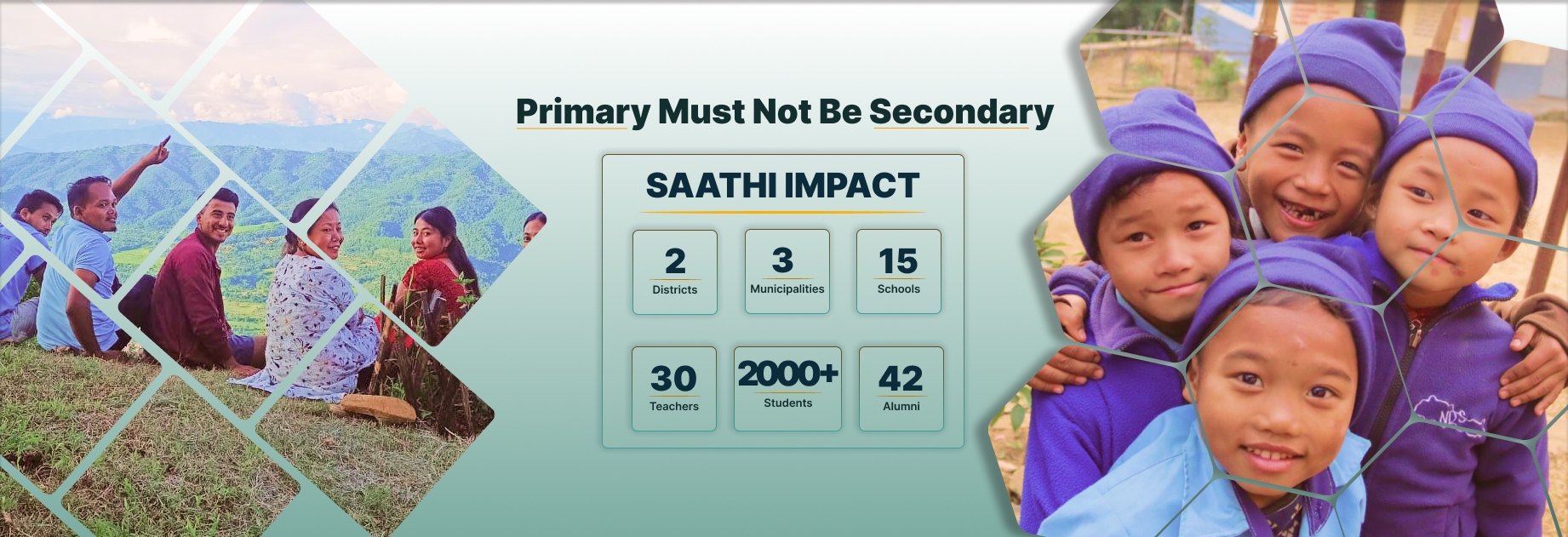 Primary Must Not Be Secondary

SAATHI IMPACT

2
Districts

3
Municipalities

15
Schools

30
Teachers

2000+
Students

42
Alumni

NDS